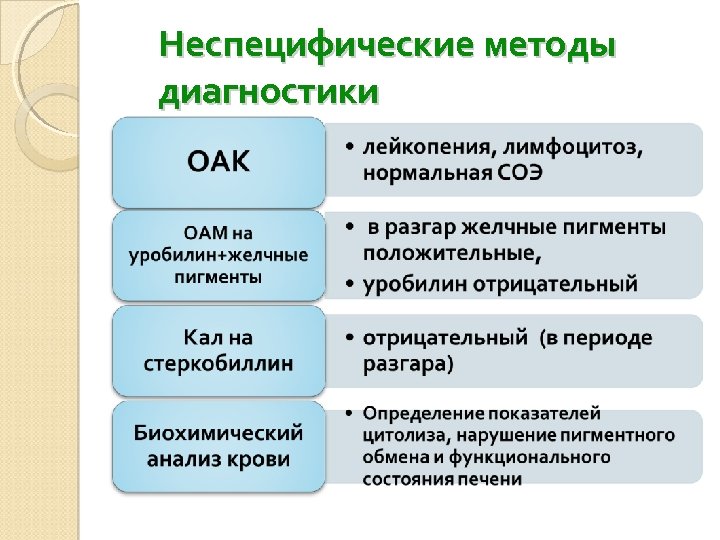 Неспецифические методы диагностики

ОАК

• лейкопения, лимфоцитоз, нормальная СОЭ

ОАМ на уробилин+желчные пигменты

• в разгар желчные пигменты положительные,
• уробилин отрицательный

Кал на стеркобиллин

• отрицательный (в периоде разгара)

Биохимический анализ крови

• Определение показателей цитолиза, нарушение пигментного обмена и функционального состояния печени